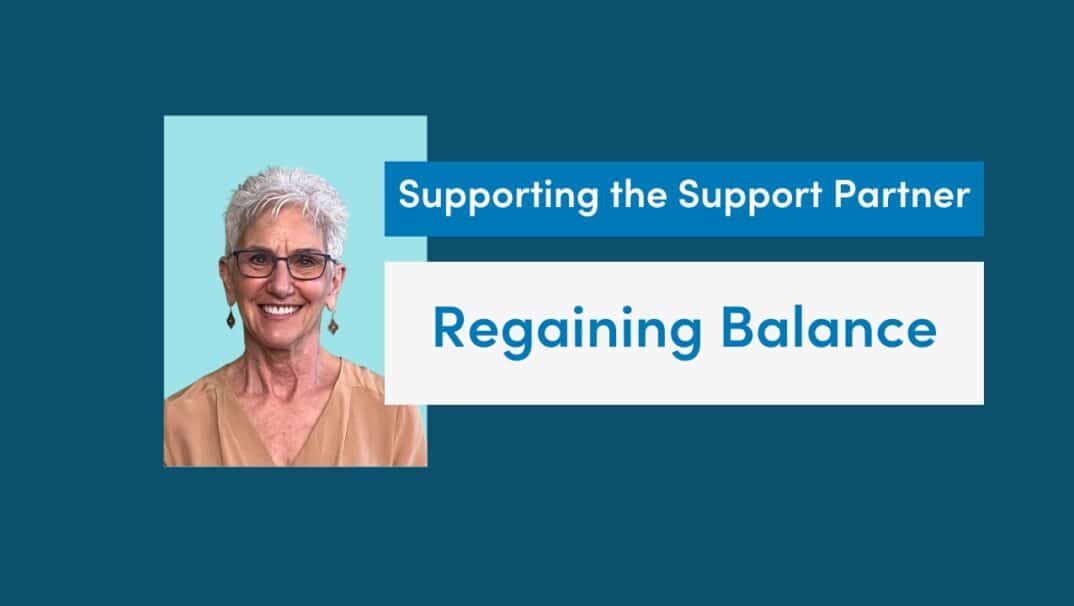 Supporting the Support Partner

Regaining Balance